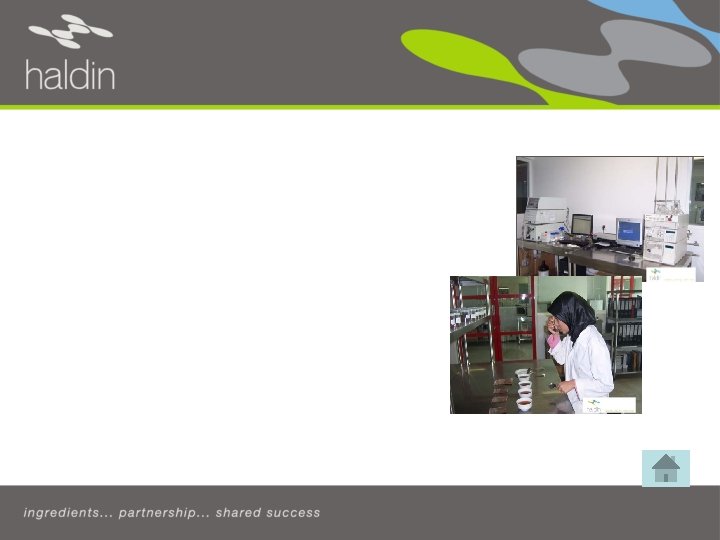 haldin

ingredients... partnership... shared success